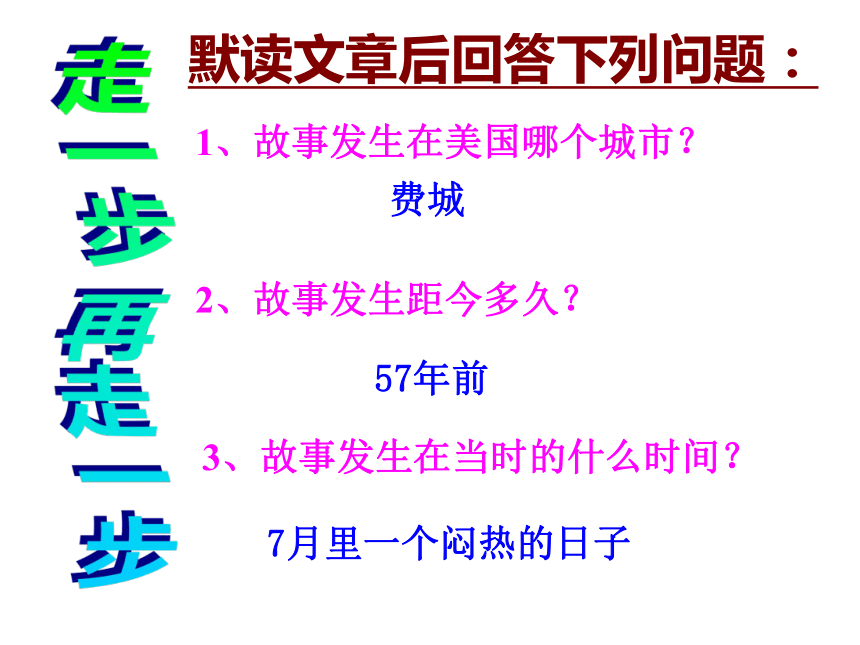 走一步再走一步

默读文章后回答下列问题：

1、故事发生在美国哪个城市？

费城

2、故事发生距今多久？

57年前

3、故事发生在当时的什么时间？

7月里一个闷热的日子